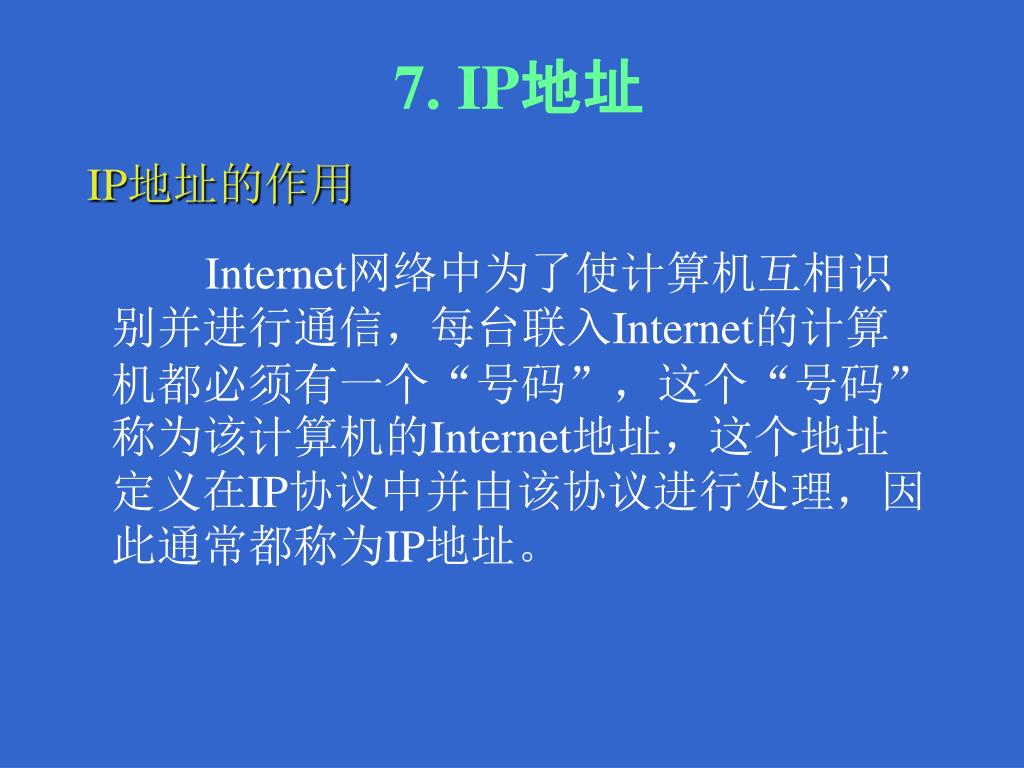 7. IP地址

IP地址的作用

Internet网络中为了使计算机互相识别并进行通信，每台联入Internet的计算机都必须有一个“号码”，这个“号码”称为该计算机的Internet地址，这个地址定义在IP协议中并由该协议进行处理，因此通常都称为IP地址。